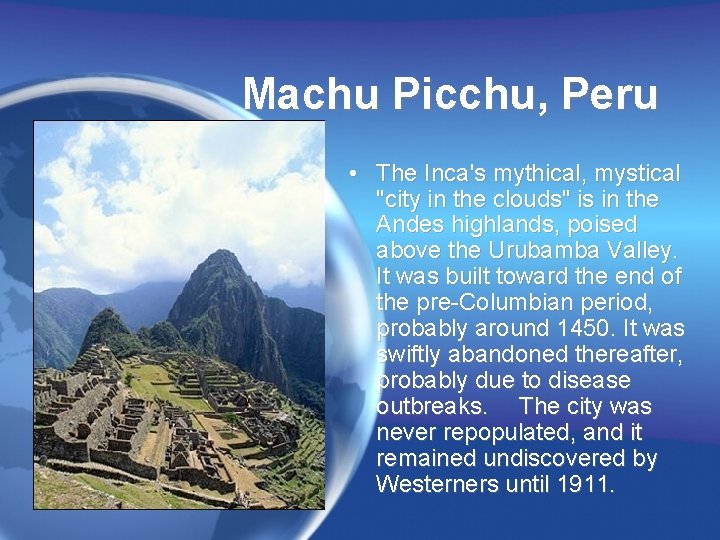 Machu Picchu, Peru

• The Inca's mythical, mystical "city in the clouds" is in the Andes highlands, poised above the Urubamba Valley. It was built toward the end of the pre-Columbian period, probably around 1450. It was swiftly abandoned thereafter, probably due to disease outbreaks. The city was never repopulated, and it remained undiscovered by Westerners until 1911.